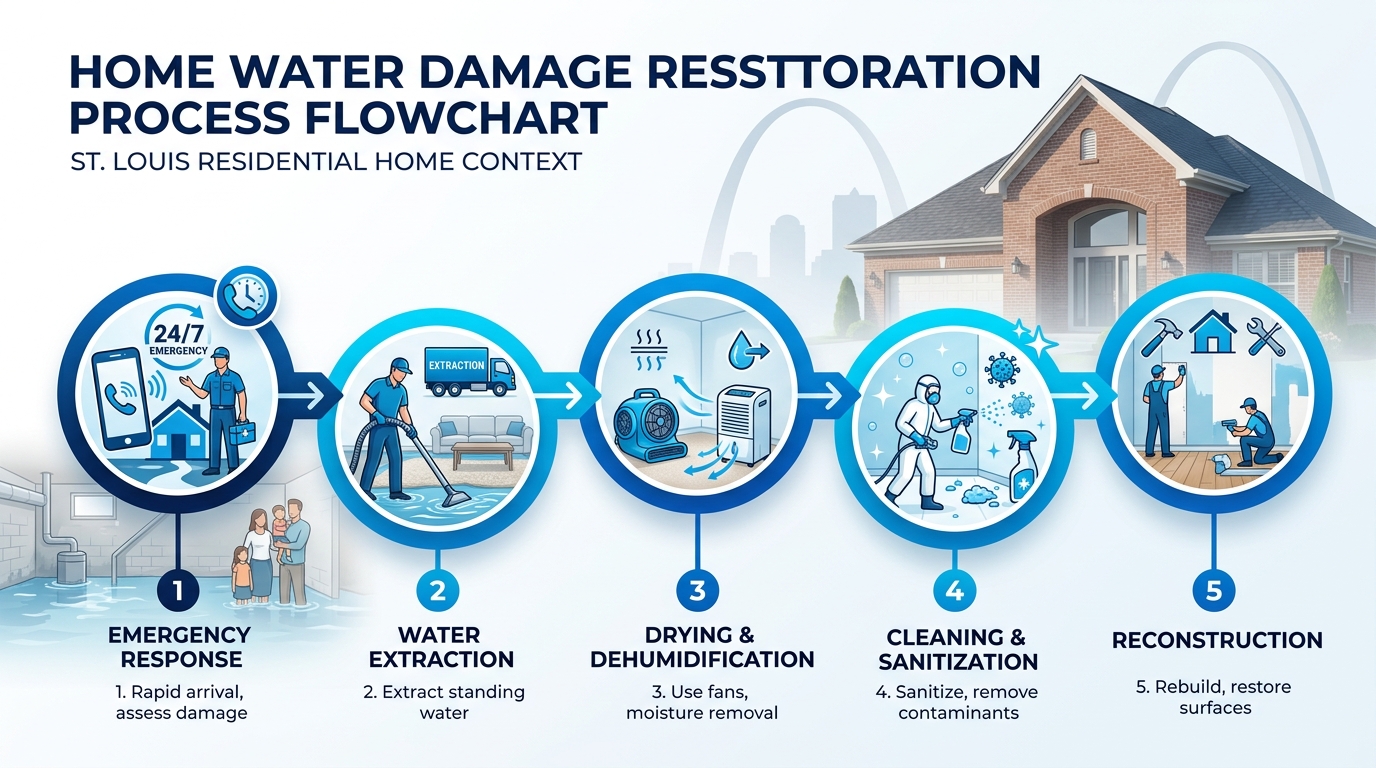 HOME WATER DAMAGE RESSTTORATION PROCESS FLOWCHART

ST. LOUIS RESIDENTIAL HOME CONTEXT

24/7 EMERGENCY

EXTRACTION

1

EMERGENCY RESPONSE

1. Rapid arrival, assess damage

2

WATER EXTRACTION

2. Extract standing water

3

DRYING & DEHUMIDIFICATION

3. Use fans, moisture removal

4

CLEANING & SANITIZATION

4. Sanitize, remove contaminants

5

RECONSTRUCTION

5. Rebuild, restore surfaces